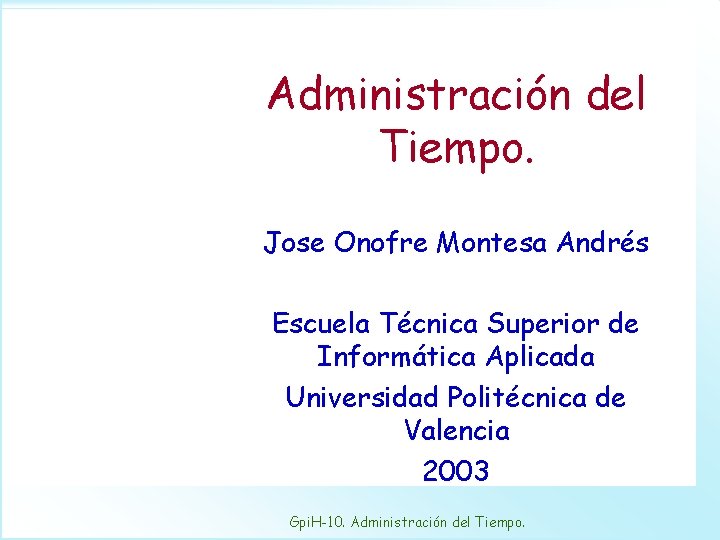 Administración del Tiempo.

Jose Onofre Montesa Andrés

Escuela Técnica Superior de Informática Aplicada

Universidad Politécnica de Valencia

2003

GpiH-10. Administración del Tiempo.